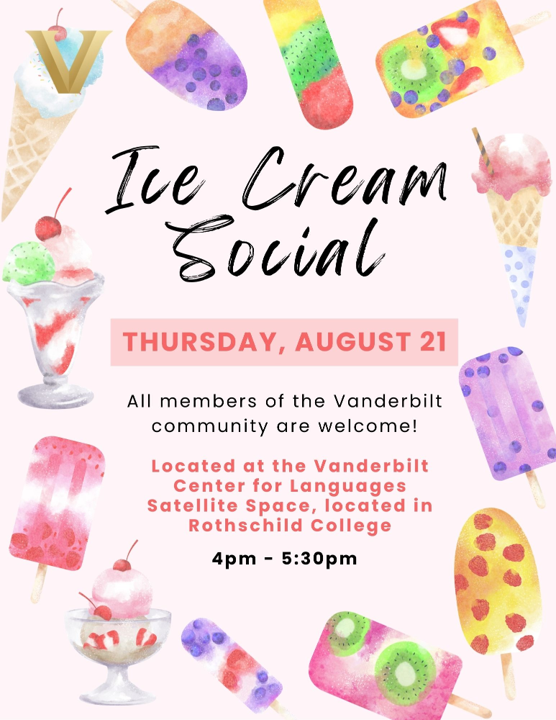 V

Ice Cream Social

THURSDAY, AUGUST 21

All members of the Vanderbilt community are welcome!

Located at the Vanderbilt Center for Languages Satellite Space, located in Rothschild College

4pm - 5:30pm